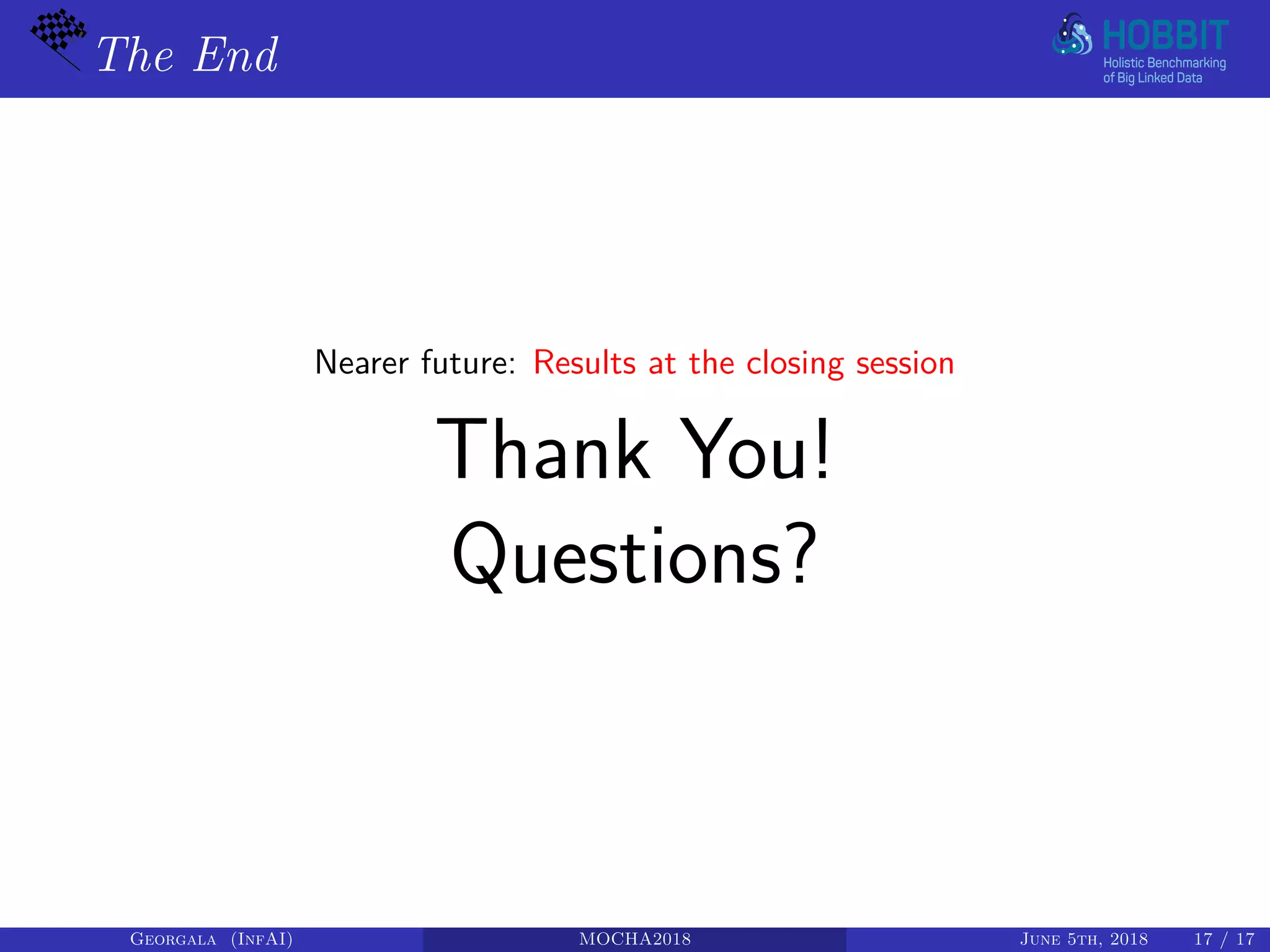 The End

HOBBIT
Holistic Benchmarking of Big Linked Data

Nearer future: Results at the closing session

Thank You!

Questions?

Georgala (InfAI) MOCHA2018 June 5th, 2018 17 / 17